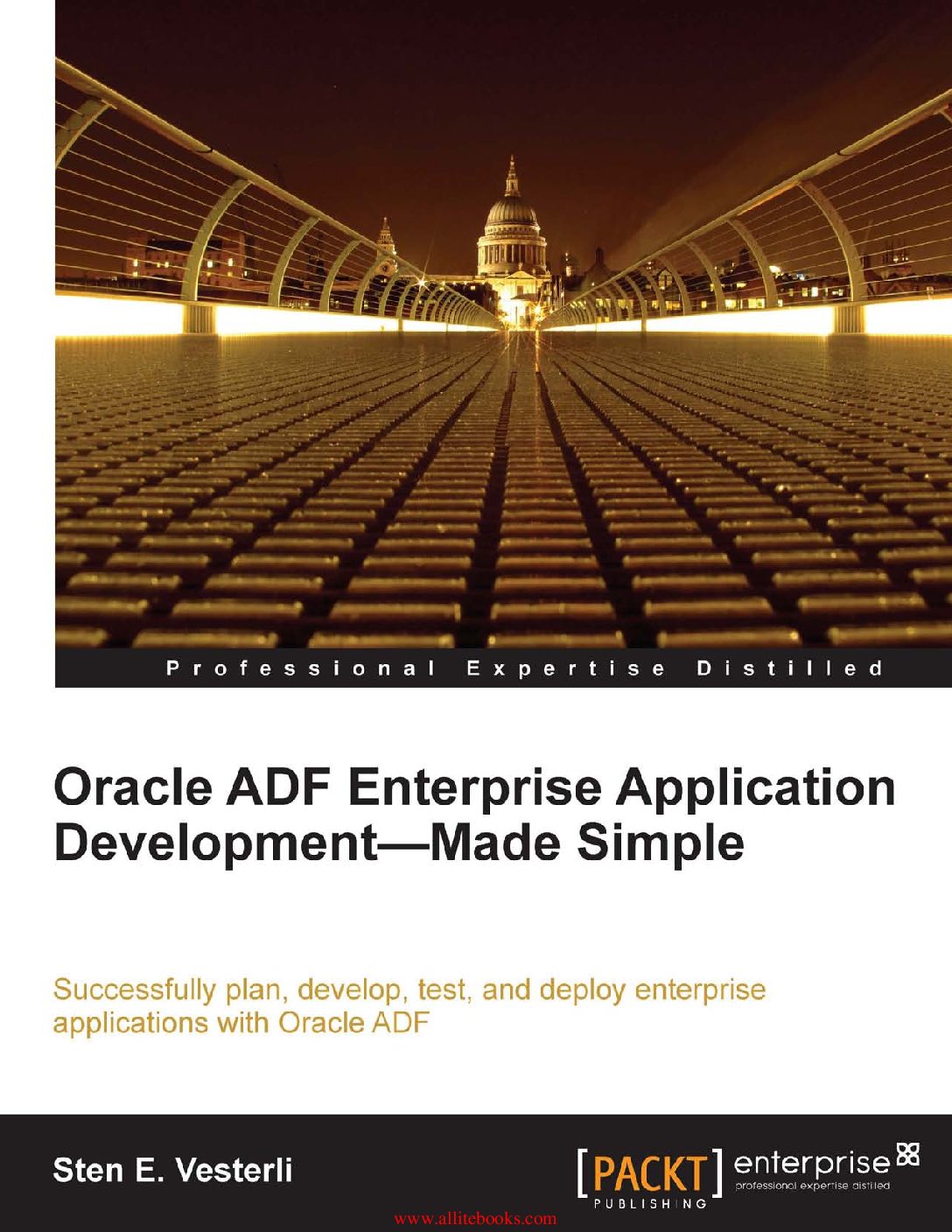 Professional Expertise Distilled

Oracle ADF Enterprise Application Development—Made Simple

Successfully plan, develop, test, and deploy enterprise applications with Oracle ADF

Sten E. Vesterli

[PACKT] PUBLISHING enterprise professional expertise distilled

www.allitebooks.com